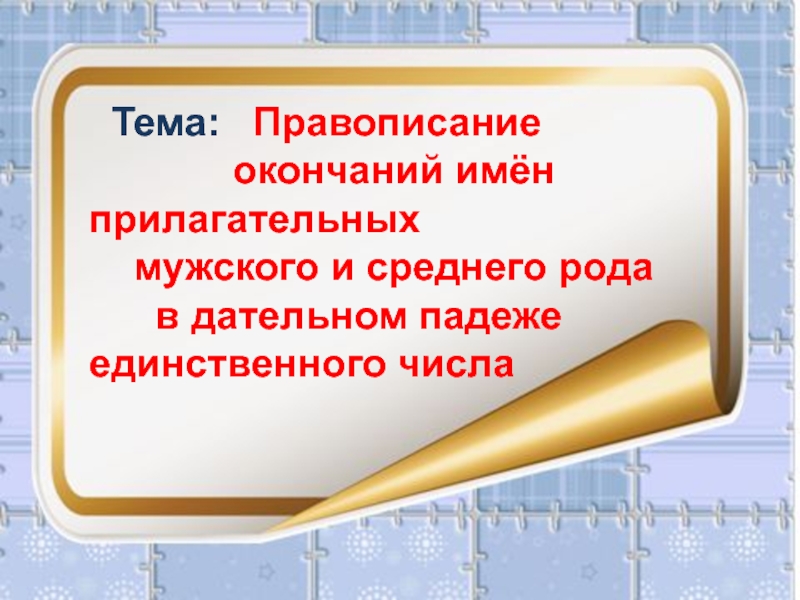 Тема: Правописание окончаний имён прилагательных мужского и среднего рода в дательном падеже единственного числа